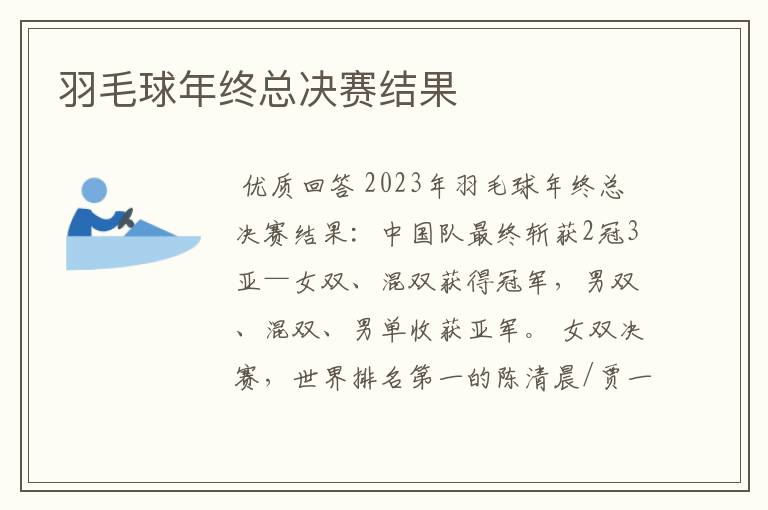 羽毛球年终总决赛结果

优质回答 2023年羽毛球年终总决赛结果：中国队最终斩获2冠3亚—女双、混双获得冠军，男双、混双、男单收获亚军。 女双决赛，世界排名第一的陈清晨/贾一